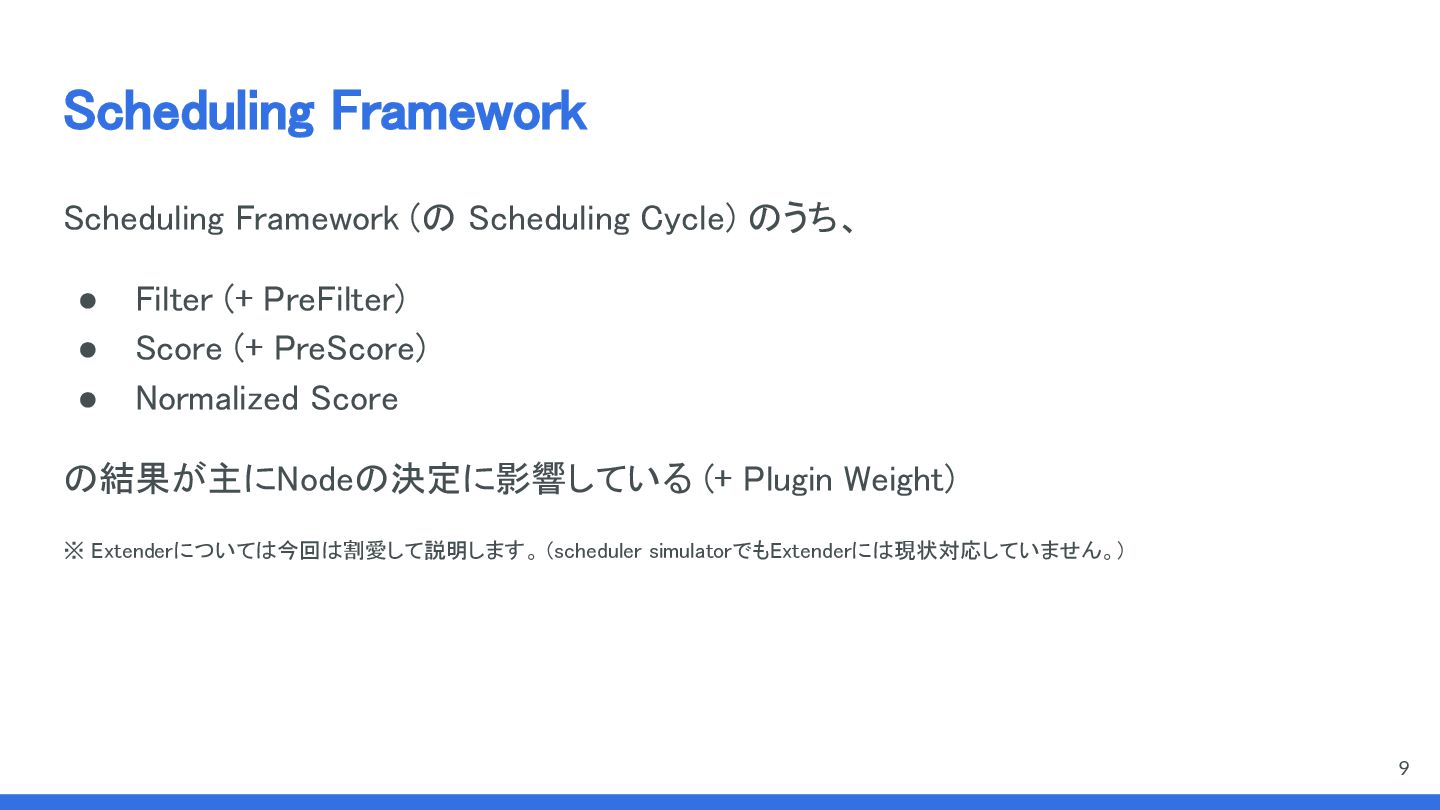 Scheduling Framework

Scheduling Framework (の Scheduling Cycle) のうち、

● Filter (+ PreFilter)
● Score (+ PreScore)
● Normalized Score

の結果が主にNodeの決定に影響している (+ Plugin Weight)

※ Extenderについては今回は割愛して説明します。(scheduler simulatorでもExtenderには現状対応していません。)

9